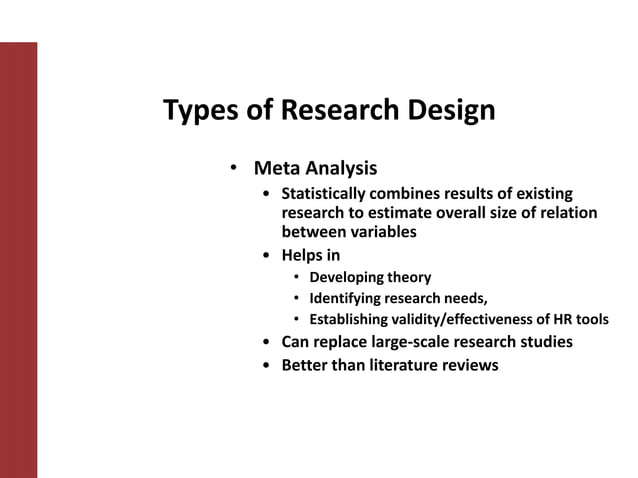 Types of Research Design

• Meta Analysis
  • Statistically combines results of existing research to estimate overall size of relation between variables
  • Helps in
    • Developing theory
    • Identifying research needs,
    • Establishing validity/effectiveness of HR tools
  • Can replace large-scale research studies
  • Better than literature reviews